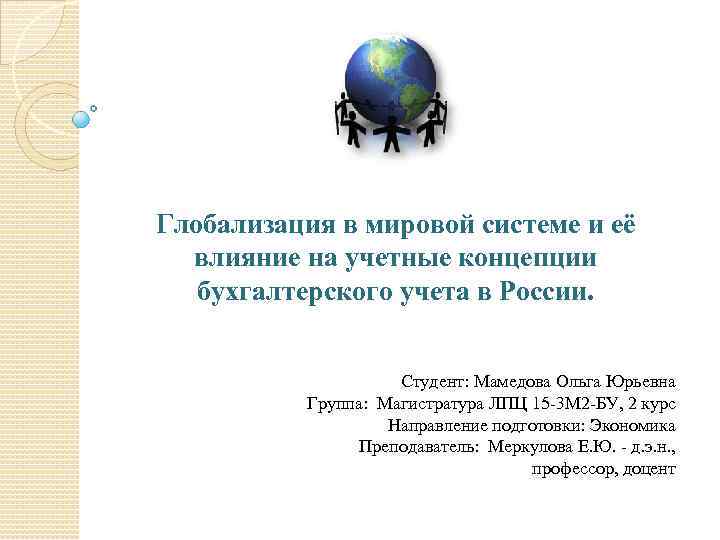 Глобализация в мировой системе и её влияние на учетные концепции бухгалтерского учета в России.

Студент: Мамедова Ольга Юрьевна
Группа: Магистратура ЛПЦ 15-3М2-БУ, 2 курс
Направление подготовки: Экономика
Преподаватель: Меркулова Е.Ю. - д.э.н., профессор, доцент